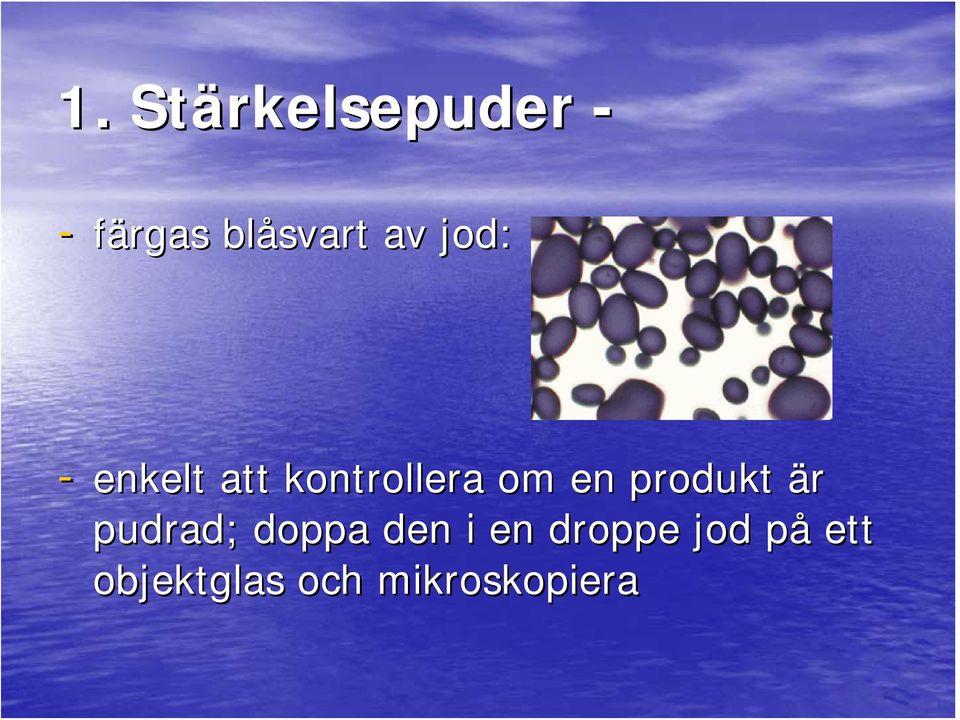 1. Stärkelsepuder -

- färgas blåsvart av jod:

- enkelt att kontrollera om en produkt är pudrad; doppa den i en droppe jod på ett objektglas och mikroskopiera